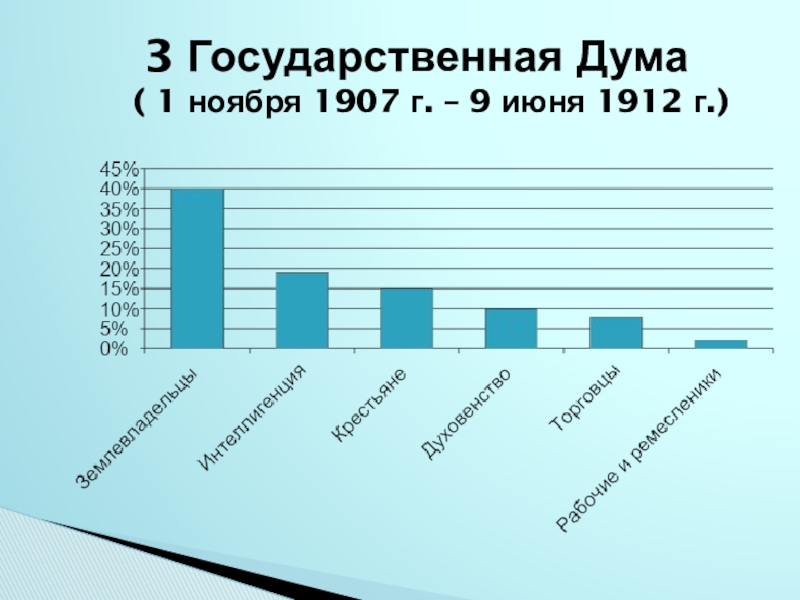 3 Государственная Дума
( 1 ноября 1907 г. – 9 июня 1912 г.)

45%
40%
35%
30%
25%
20%
15%
10%
5%
0%

Землевладельцы
Интеллигенция
Крестьяне
Духовенство
Торговцы
Рабочие и ремесленики